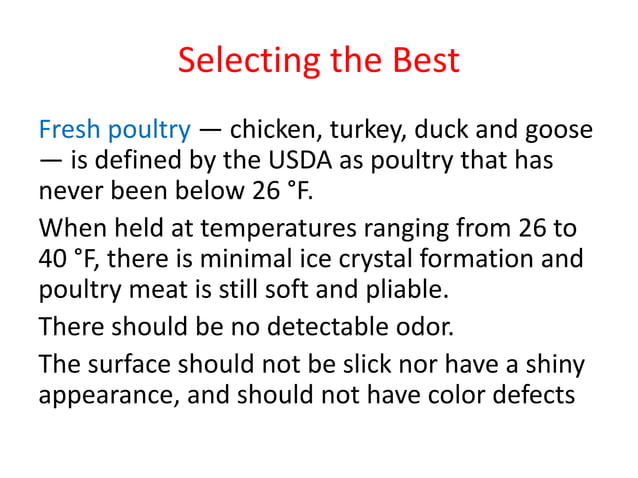 Selecting the Best

Fresh poultry — chicken, turkey, duck and goose — is defined by the USDA as poultry that has never been below 26 °F.

When held at temperatures ranging from 26 to 40 °F, there is minimal ice crystal formation and poultry meat is still soft and pliable.

There should be no detectable odor.

The surface should not be slick nor have a shiny appearance, and should not have color defects